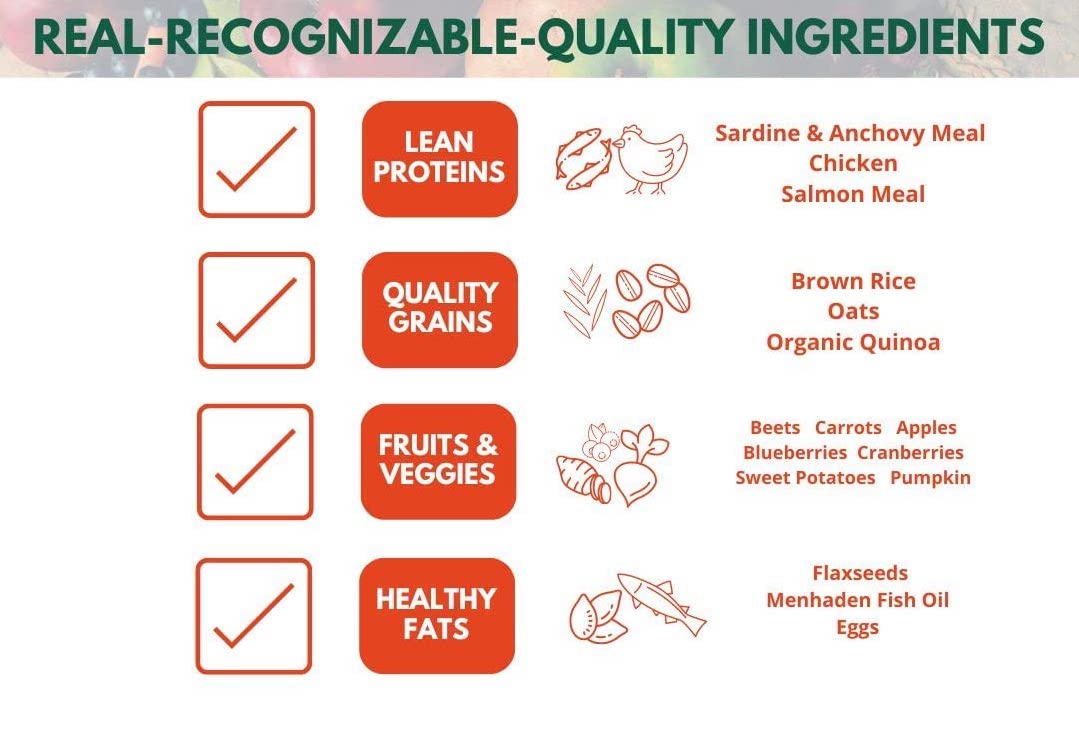 REAL-RECOGNIZABLE-QUALITY INGREDIENTS

LEAN PROTEINS

Sardine & Anchovy Meal
Chicken
Salmon Meal

QUALITY GRAINS

Brown Rice
Oats
Organic Quinoa

FRUITS & VEGGIES

Beets Carrots Apples
Blueberries Cranberries
Sweet Potatoes Pumpkin

HEALTHY FATS

Flaxseeds
Menhaden Fish Oil
Eggs